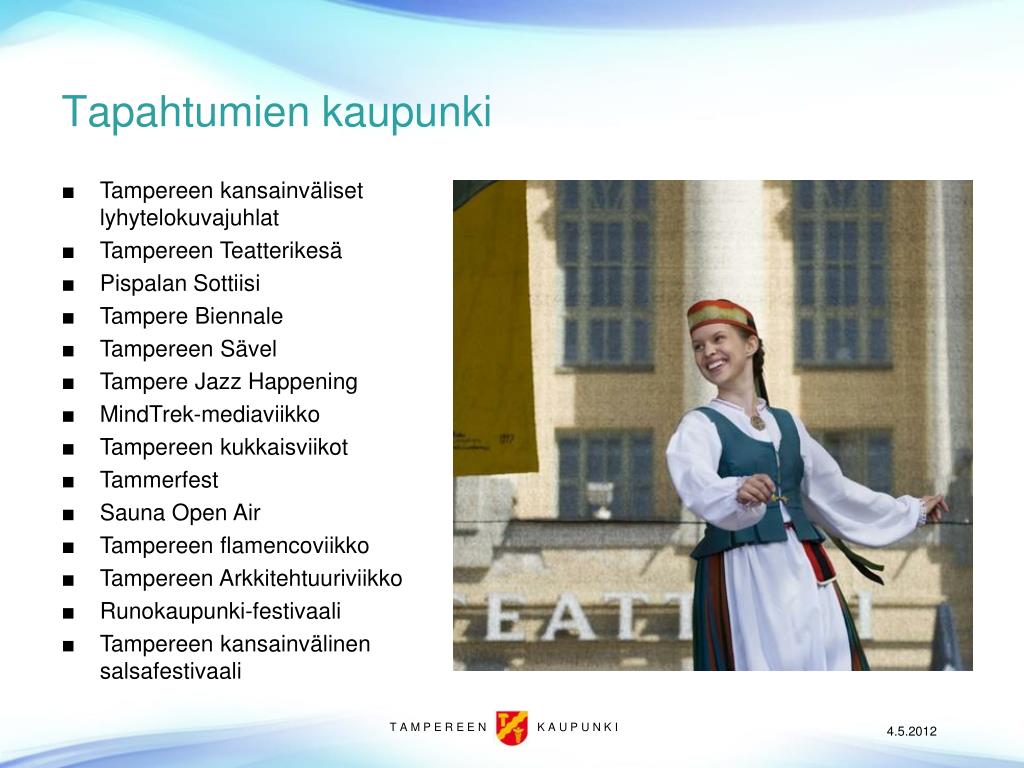 Tapahtumien kaupunki

■ Tampereen kansainväliset lyhytelokuvajuhlat
■ Tampereen Teatterikesä
■ Pispalan Sottiisi
■ Tampere Biennale
■ Tampereen Sävel
■ Tampere Jazz Happening
■ MindTrek-mediaviikko
■ Tampereen kukkaisviikot
■ Tammerfest
■ Sauna Open Air
■ Tampereen flamencoviikko
■ Tampereen Arkkitehtuuriviikko
■ Runokaupunki-festivaali
■ Tampereen kansainvälinen salsafestivaali

EATT

TAMPEREEN KAUPUNKI

4.5.2012